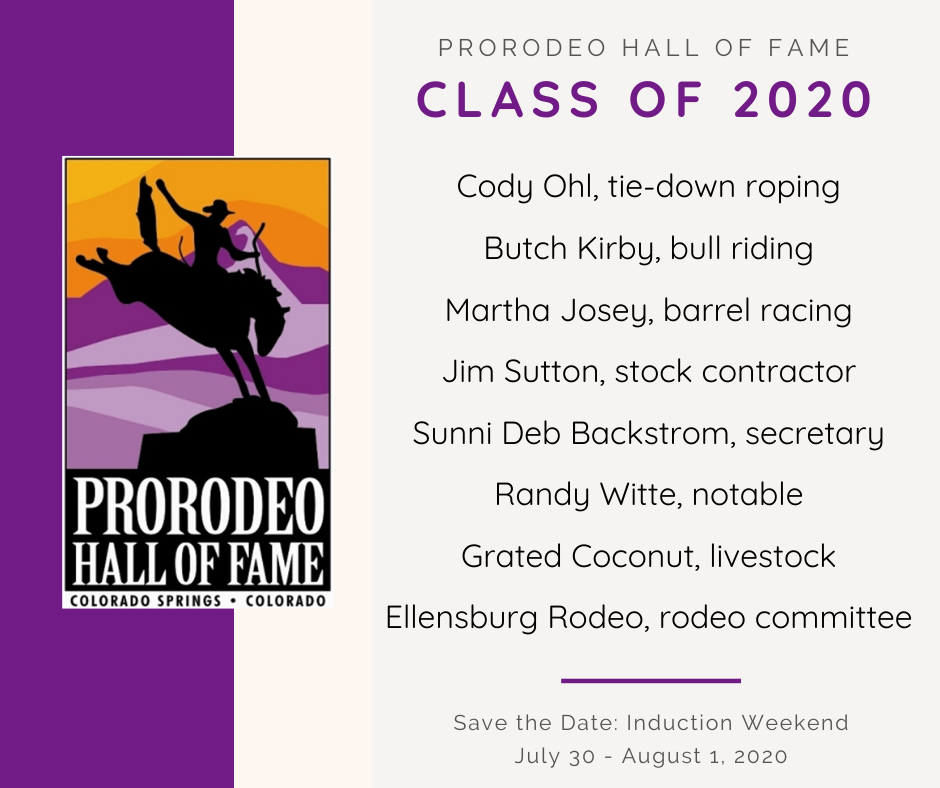 PRORODEO
HALL OF FAME
COLORADO SPRINGS • COLORADO

PRORODEO HALL OF FAME
CLASS OF 2020

Cody Ohl, tie-down roping

Butch Kirby, bull riding

Martha Josey, barrel racing

Jim Sutton, stock contractor

Sunni Deb Backstrom, secretary

Randy Witte, notable

Grated Coconut, livestock

Ellensburg Rodeo, rodeo committee

Save the Date: Induction Weekend
July 30 - August 1, 2020